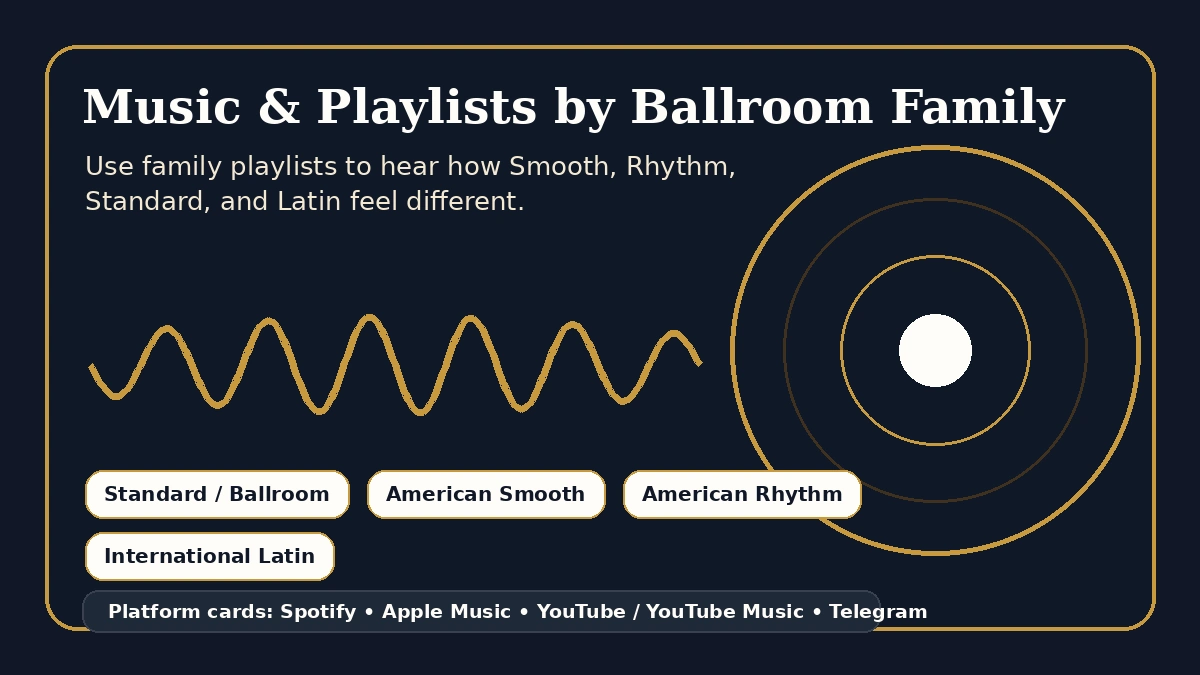 Music & Playlists by Ballroom Family

Use family playlists to hear how Smooth, Rhythm, Standard, and Latin feel different.

Standard / Ballroom

American Smooth

American Rhythm

International Latin

Platform cards: Spotify • Apple Music • YouTube / YouTube Music • Telegram